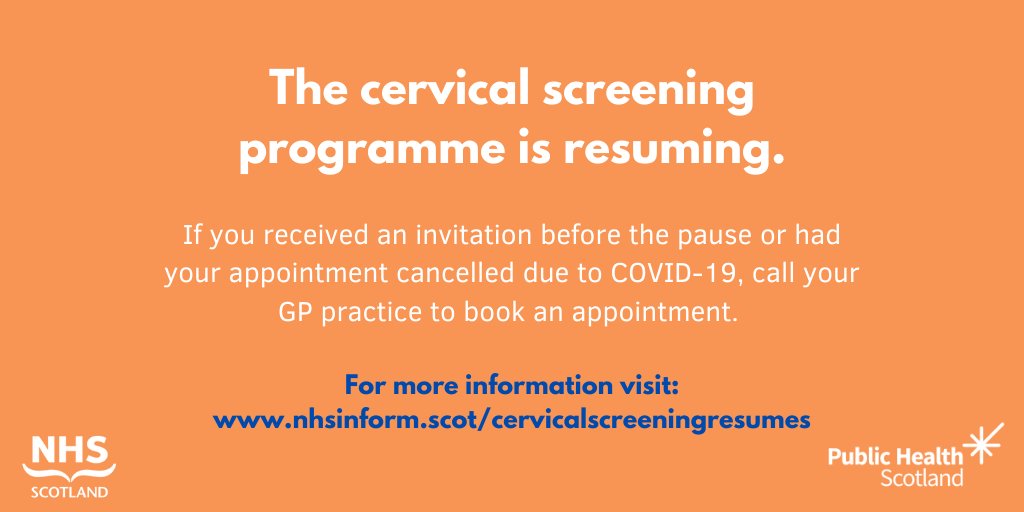 The cervical screening programme is resuming.

If you received an invitation before the pause or had your appointment cancelled due to COVID-19, call your GP practice to book an appointment.

For more information visit: www.nhsinform.scot/cervicalscreeningresumes

NHS
SCOTLAND

Public Health
Scotland